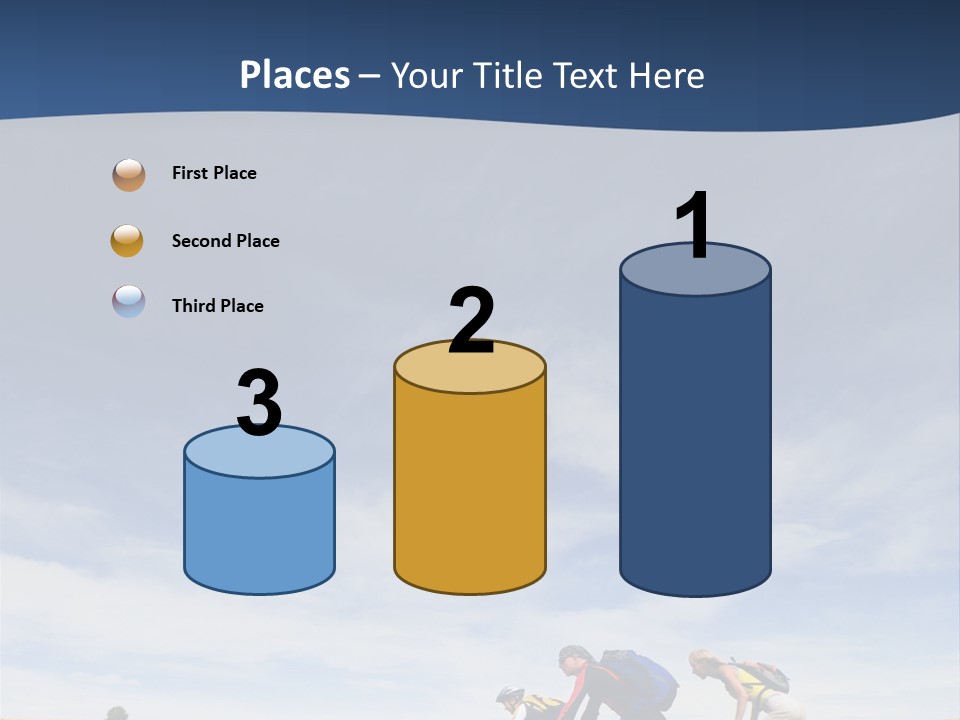 Places – Your Title Text Here

First Place

Second Place

Third Place

3

2

1